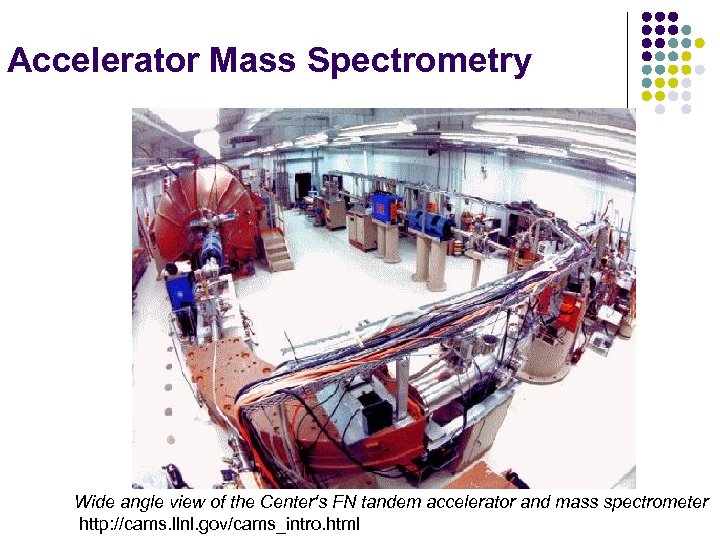 Accelerator Mass Spectrometry

Wide angle view of the Center's FN tandem accelerator and mass spectrometer
http://cams.llnl.gov/cams_intro.html